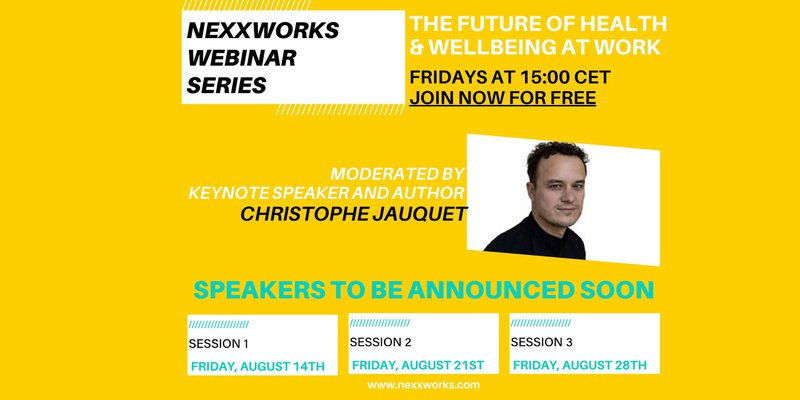 NEXXWORKS WEBINAR SERIES

THE FUTURE OF HEALTH & WELLBEING AT WORK

FRIDAYS AT 15:00 CET
JOIN NOW FOR FREE

MODERATED BY
KEYNOTE SPEAKER AND AUTHOR
CHRISTOPHE JAUQUET

SPEAKERS TO BE ANNOUNCED SOON

SESSION 1
FRIDAY, AUGUST 14TH

SESSION 2
FRIDAY, AUGUST 21ST

SESSION 3
FRIDAY, AUGUST 28TH

www.nexxworks.com